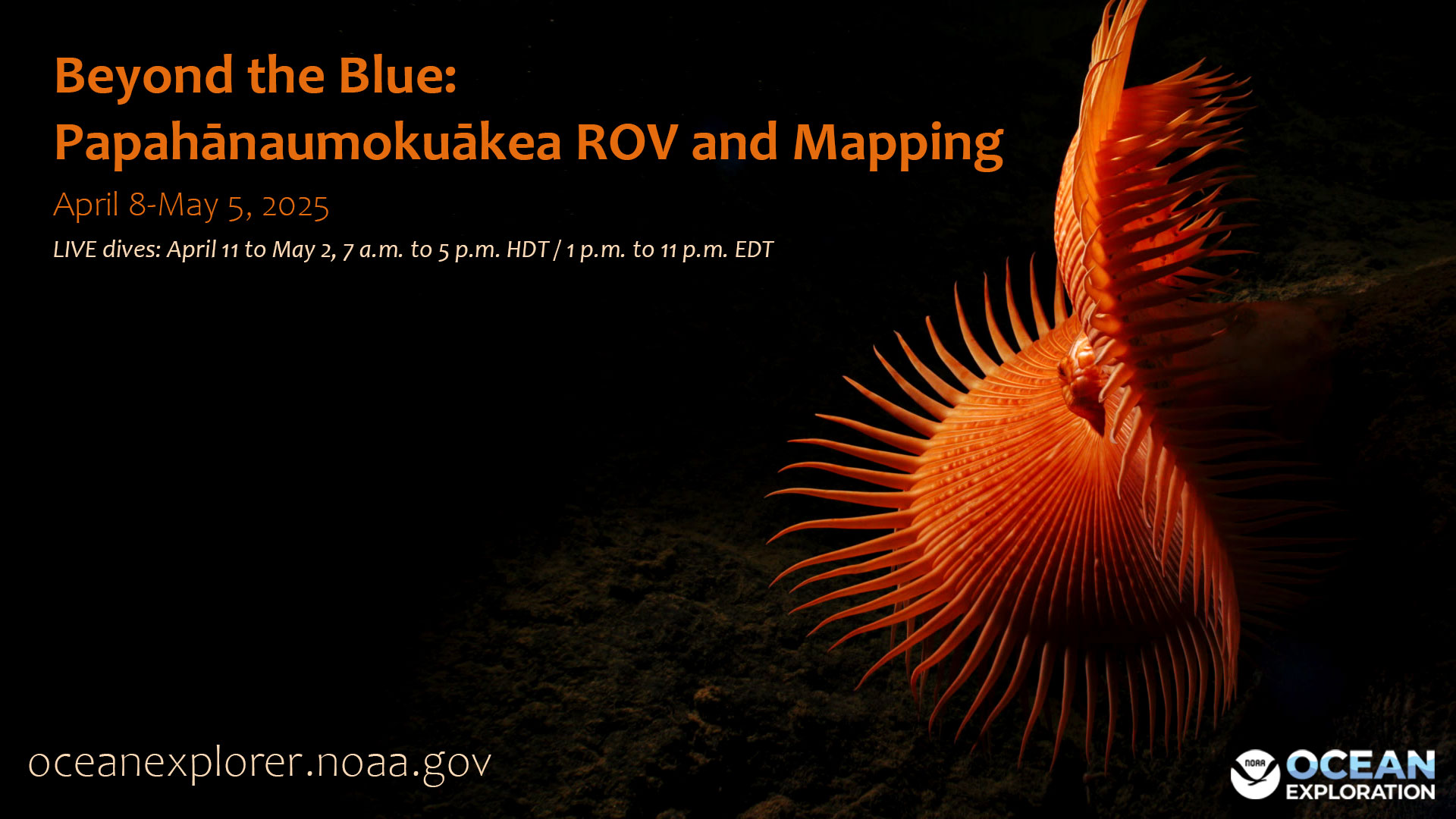 Beyond the Blue:
Papahānaumokuākea ROV and Mapping

April 8-May 5, 2025

LIVE dives: April 11 to May 2, 7 a.m. to 5 p.m. HDT / 1 p.m. to 11 p.m. EDT

oceanexplorer.noaa.gov

NOAA
OCEAN
EXPLORATION